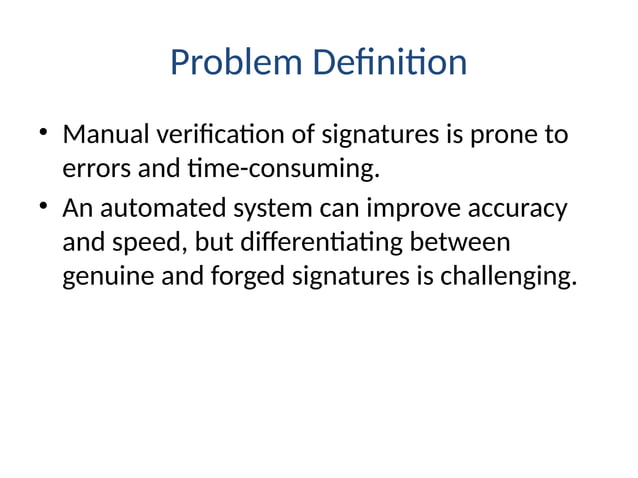 Problem Definition

• Manual verification of signatures is prone to errors and time-consuming.

• An automated system can improve accuracy and speed, but differentiating between genuine and forged signatures is challenging.